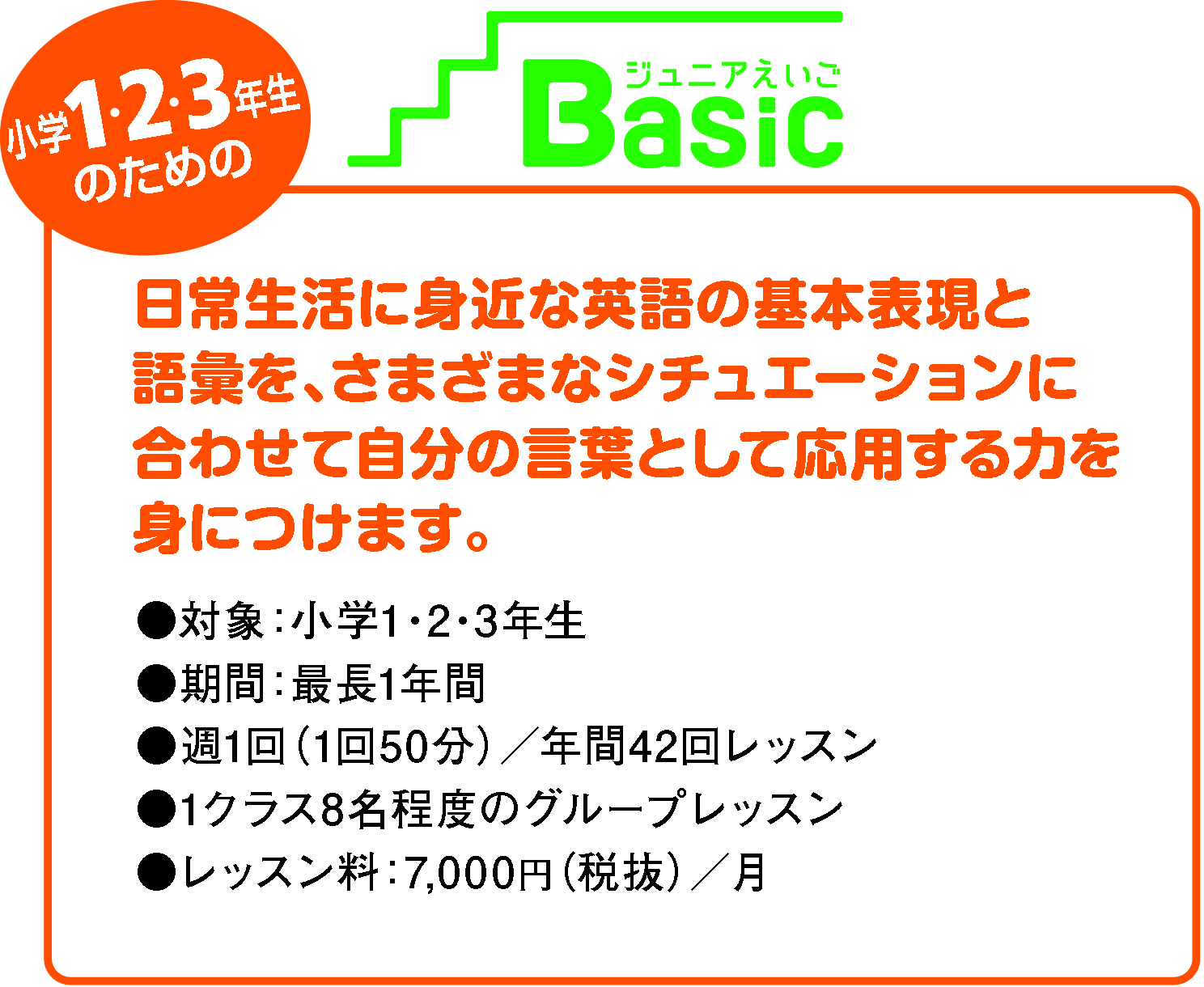 小学1·2·3年生のための

ジュニアえいご
Basic

日常生活に身近な英語の基本表現と語彙を、さまざまなシチュエーションに合わせて自分の言葉として応用する力を身につけます。

●対象：小学1・2・3年生
●期間：最長1年間
●週1回（1回50分）／年間42回レッスン
●1クラス8名程度のグループレッスン
●レッスン料：7,000円（税抜）／月